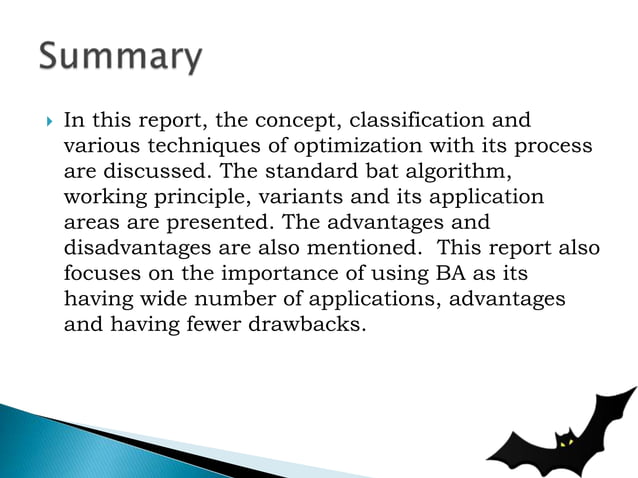 Summary

In this report, the concept, classification and various techniques of optimization with its process are discussed. The standard bat algorithm, working principle, variants and its application areas are presented. The advantages and disadvantages are also mentioned.  This report also focuses on the importance of using BA as its having wide number of applications, advantages and having fewer drawbacks.